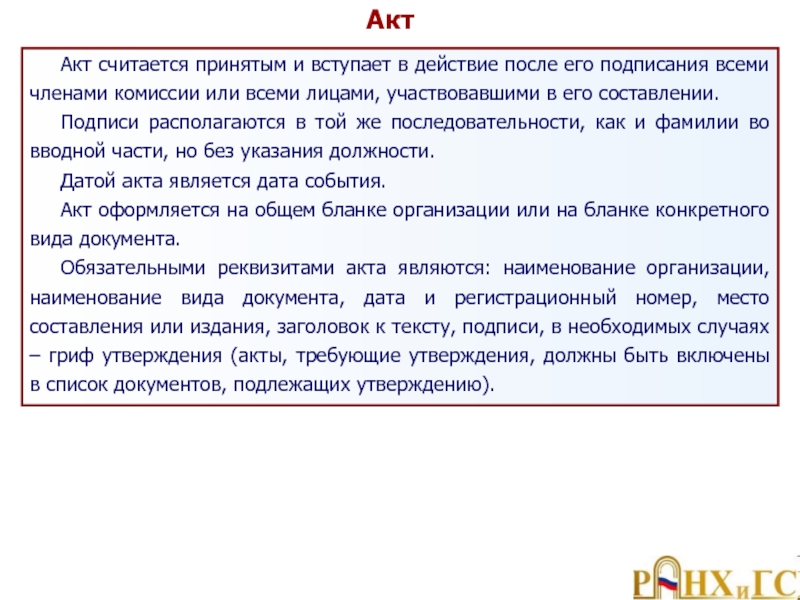 Акт

Акт считается принятым и вступает в действие после его подписания всеми членами комиссии или всеми лицами, участвовавшими в его составлении.

Подписи располагаются в той же последовательности, как и фамилии во вводной части, но без указания должности.

Датой акта является дата события.

Акт оформляется на общем бланке организации или на бланке конкретного вида документа.

Обязательными реквизитами акта являются: наименование организации, наименование вида документа, дата и регистрационный номер, место составления или издания, заголовок к тексту, подписи, в необходимых случаях – гриф утверждения (акты, требующие утверждения, должны быть включены в список документов, подлежащих утверждению).

РАНХиГС